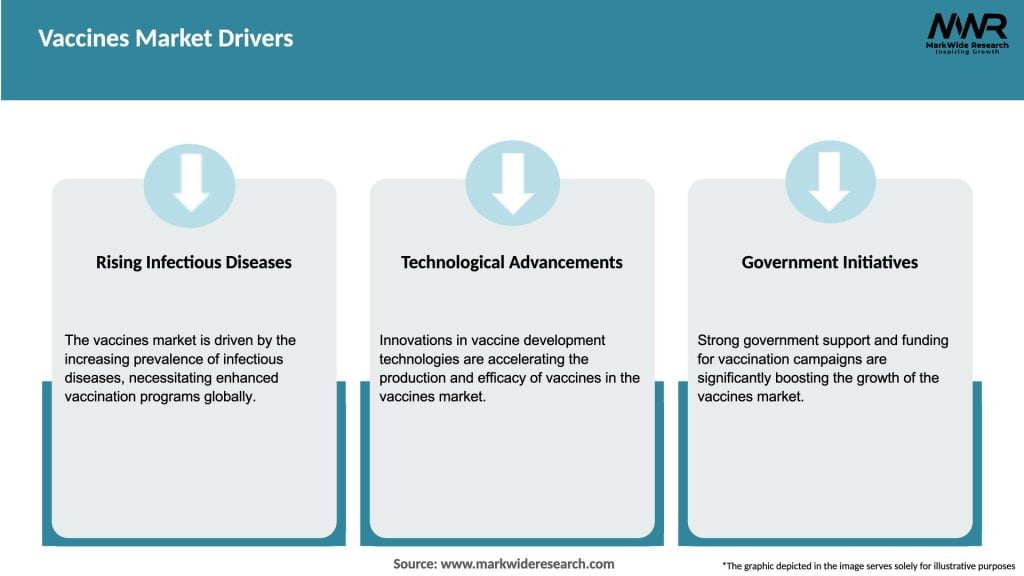 Vaccines Market Drivers

MWR
MarkWide Research
Inspiring Growth

Rising Infectious Diseases

The vaccines market is driven by the increasing prevalence of infectious diseases, necessitating enhanced vaccination programs globally.

Technological Advancements

Innovations in vaccine development technologies are accelerating the production and efficacy of vaccines in the vaccines market.

Government Initiatives

Strong government support and funding for vaccination campaigns are significantly boosting the growth of the vaccines market.

Source: www.markwideresearch.com

*The graphic depicted in the image serves solely for illustrative purposes